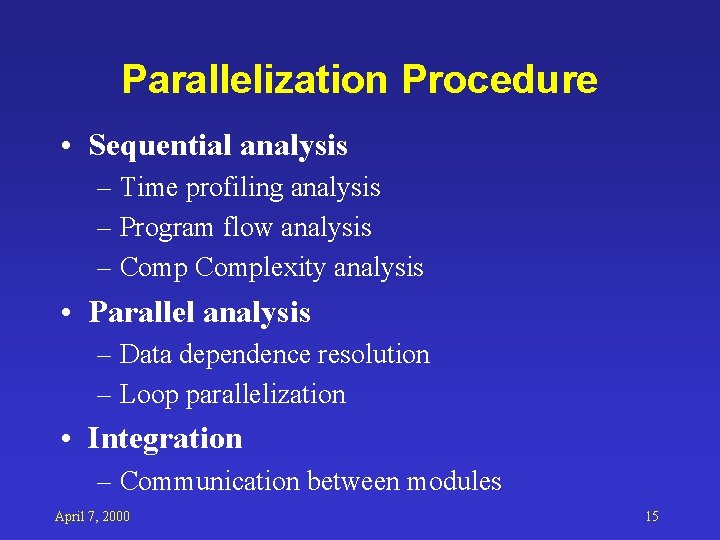 Parallelization Procedure

• Sequential analysis
– Time profiling analysis
– Program flow analysis
– Comp Complexity analysis

• Parallel analysis
– Data dependence resolution
– Loop parallelization

• Integration
– Communication between modules

April 7, 2000

15